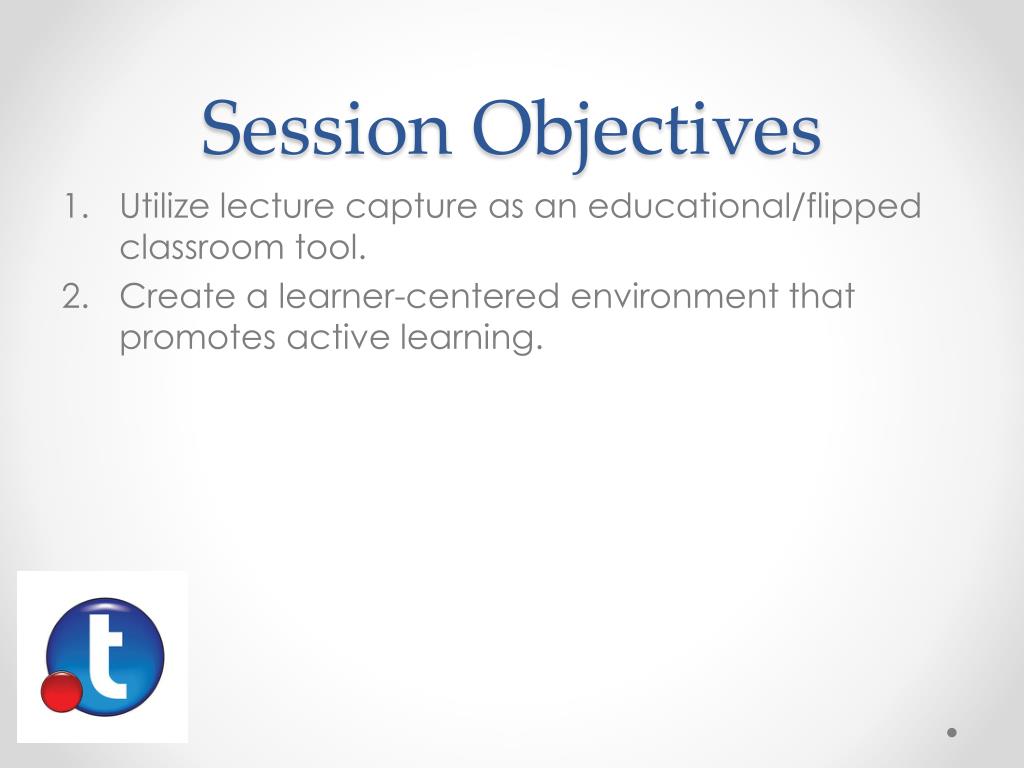 Session Objectives

1. Utilize lecture capture as an educational/flipped classroom tool.
2. Create a learner-centered environment that promotes active learning.

t